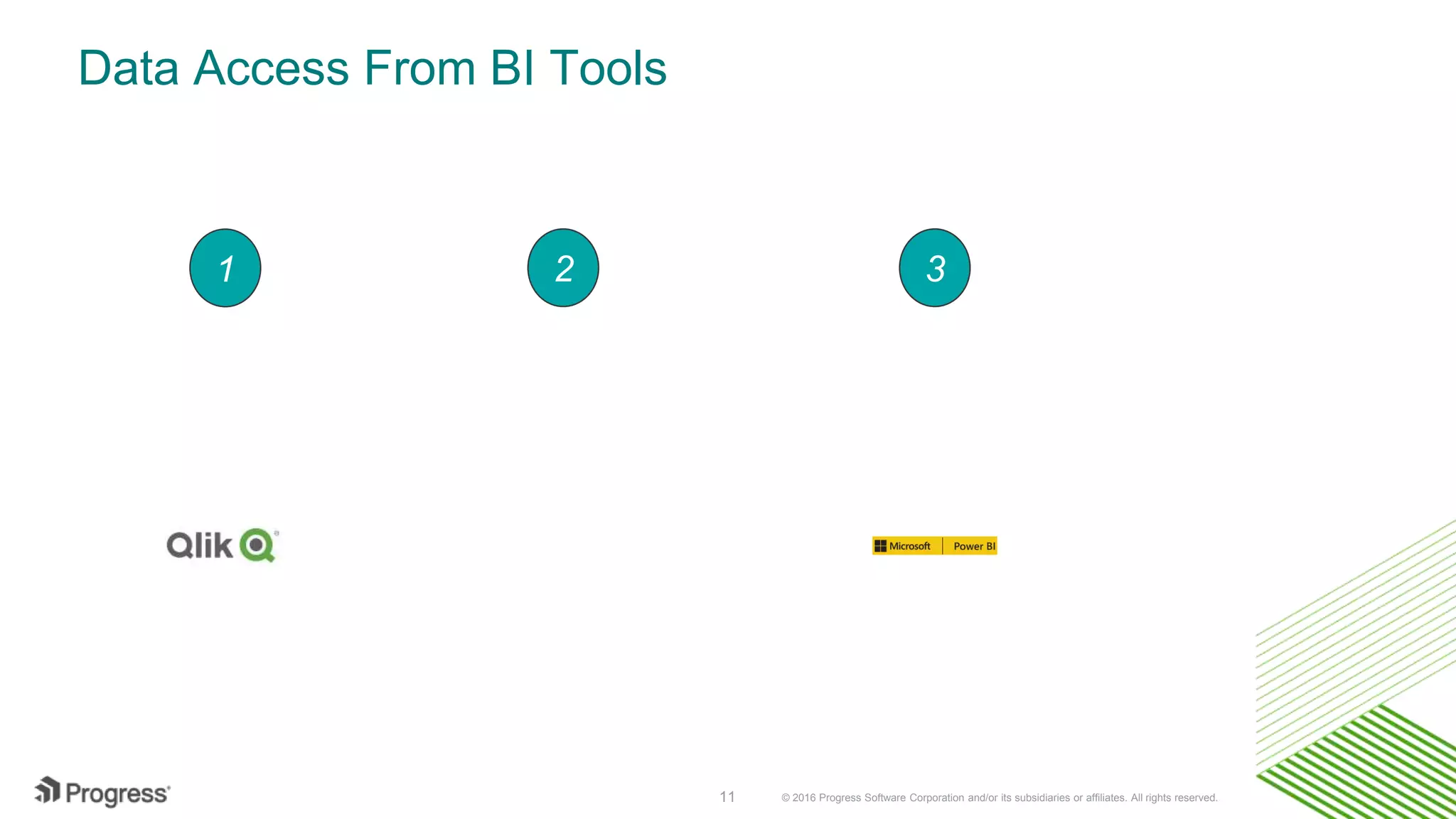 Data Access From BI Tools

1

2

3

Qlik

Microsoft | Power BI

Progress

11

© 2016 Progress Software Corporation and/or its subsidiaries or affiliates. All rights reserved.